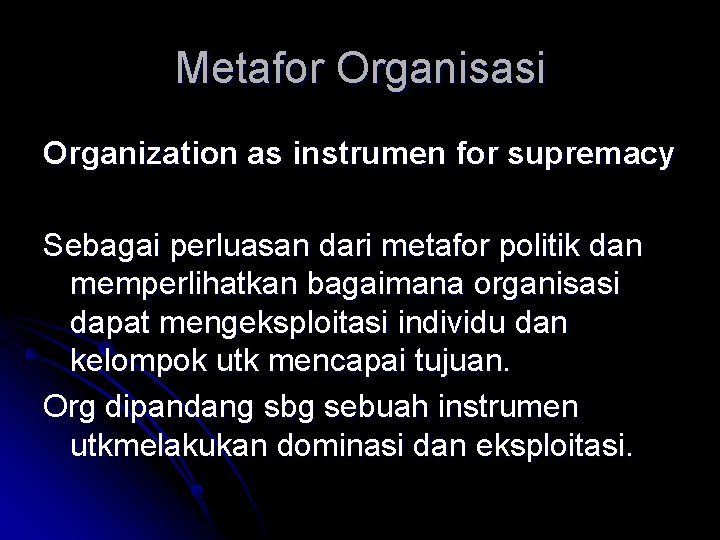 Metafor Organisasi

Organization as instrumen for supremacy

Sebagai perluasan dari metafor politik dan memperlihatkan bagaimana organisasi dapat mengeksploitasi individu dan kelompok utk mencapai tujuan.

Org dipandang sbg sebuah instrumen utkmelakukan dominasi dan eksploitasi.